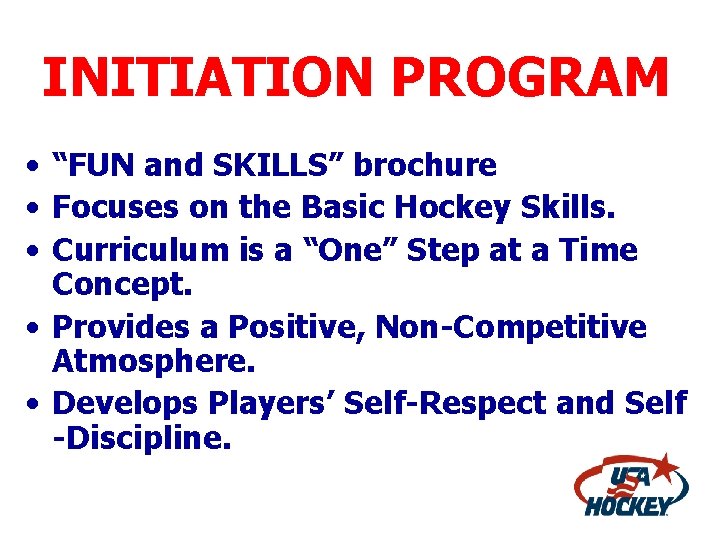 INITIATION PROGRAM

• “FUN and SKILLS” brochure
• Focuses on the Basic Hockey Skills.
• Curriculum is a “One” Step at a Time Concept.
• Provides a Positive, Non-Competitive Atmosphere.
• Develops Players’ Self-Respect and Self -Discipline.

USA HOCKEY